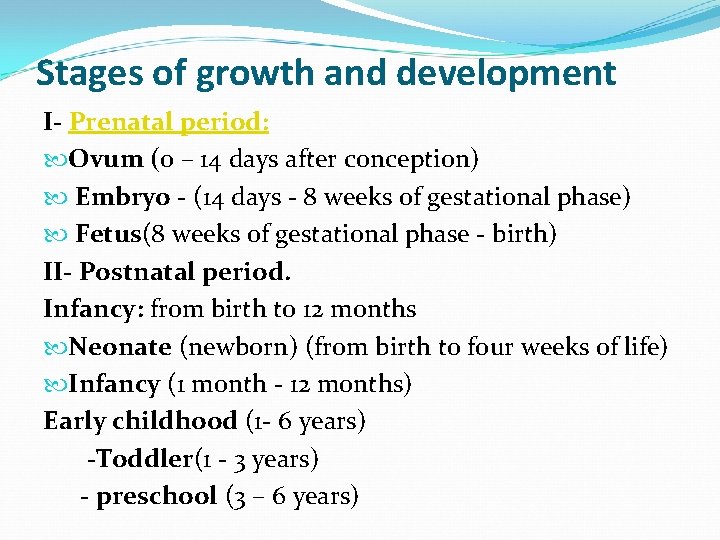 Stages of growth and development

I- Prenatal period:

Ovum (0 – 14 days after conception)

Embryo - (14 days - 8 weeks of gestational phase)

Fetus(8 weeks of gestational phase - birth)

II- Postnatal period.

Infancy: from birth to 12 months

Neonate (newborn) (from birth to four weeks of life)

Infancy (1 month - 12 months)

Early childhood (1- 6 years)

-Toddler(1 - 3 years)

- preschool (3 – 6 years)